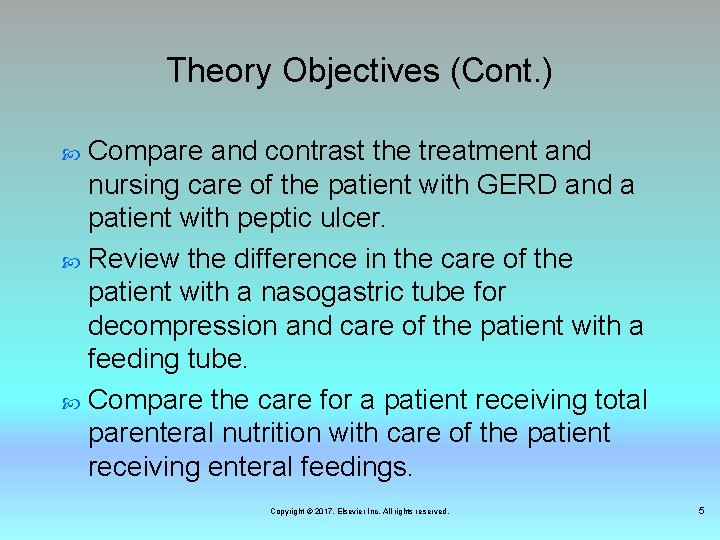 Theory Objectives (Cont.)

Compare and contrast the treatment and nursing care of the patient with GERD and a patient with peptic ulcer.

Review the difference in the care of the patient with a nasogastric tube for decompression and care of the patient with a feeding tube.

Compare the care for a patient receiving total parenteral nutrition with care of the patient receiving enteral feedings.

Copyright © 2017, Elsevier Inc. All rights reserved.

5